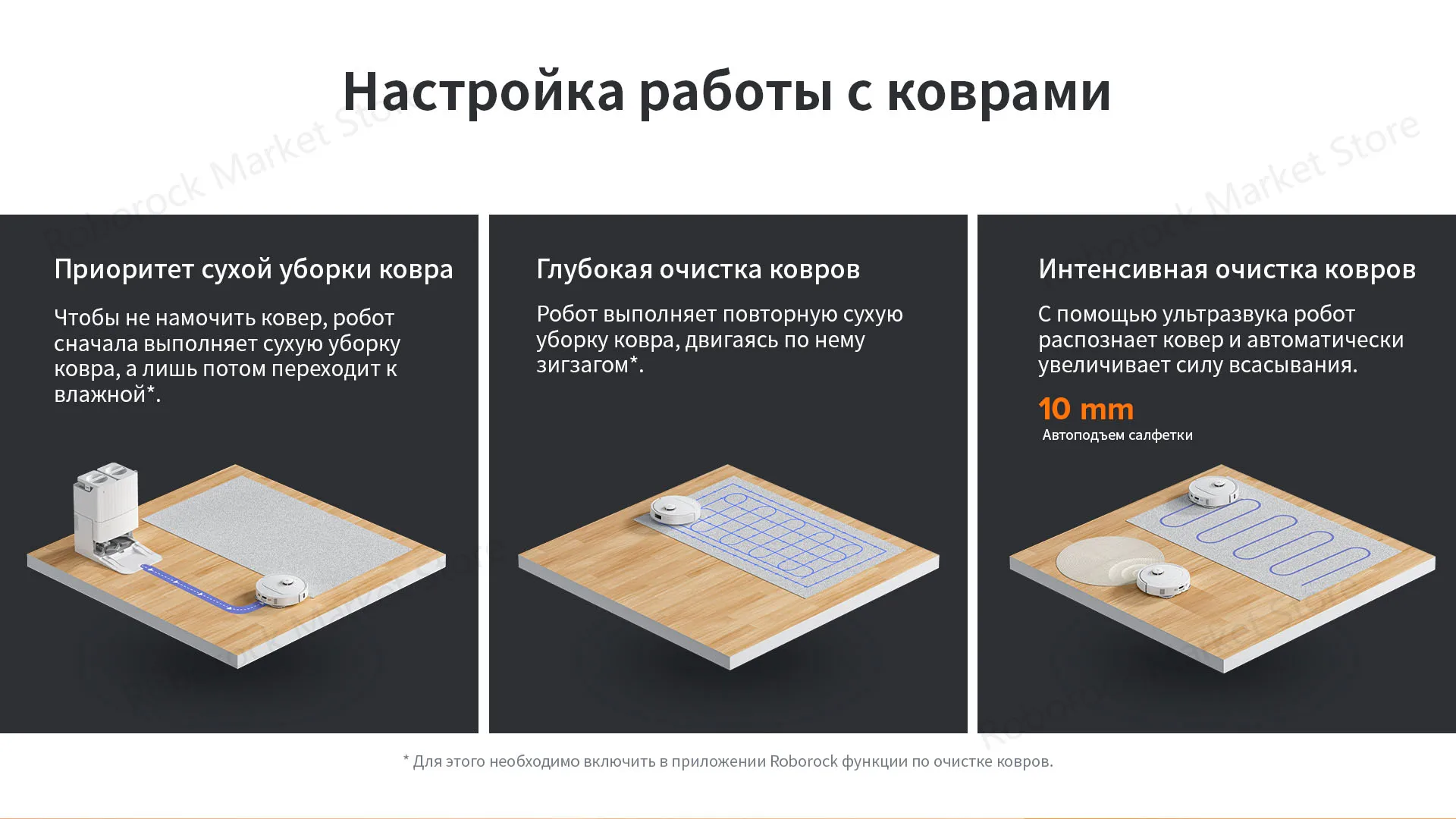 Настройка работы с коврами

Roborock Market Store

Roborock Market Store

Приоритет сухой уборки ковра

Чтобы не намочить ковер, робот сначала выполняет сухую уборку ковра, а лишь потом переходит к влажной*.

Глубокая очистка ковров

Робот выполняет повторную сухую уборку ковра, двигаясь по нему зигзагом*.

Интенсивная очистка ковров

С помощью ультразвука робот распознает ковер и автоматически увеличивает силу всасывания.

10 mm
Автоподъем салфетки

* Для этого необходимо включить в приложении Roborock функции по очистке ковров.